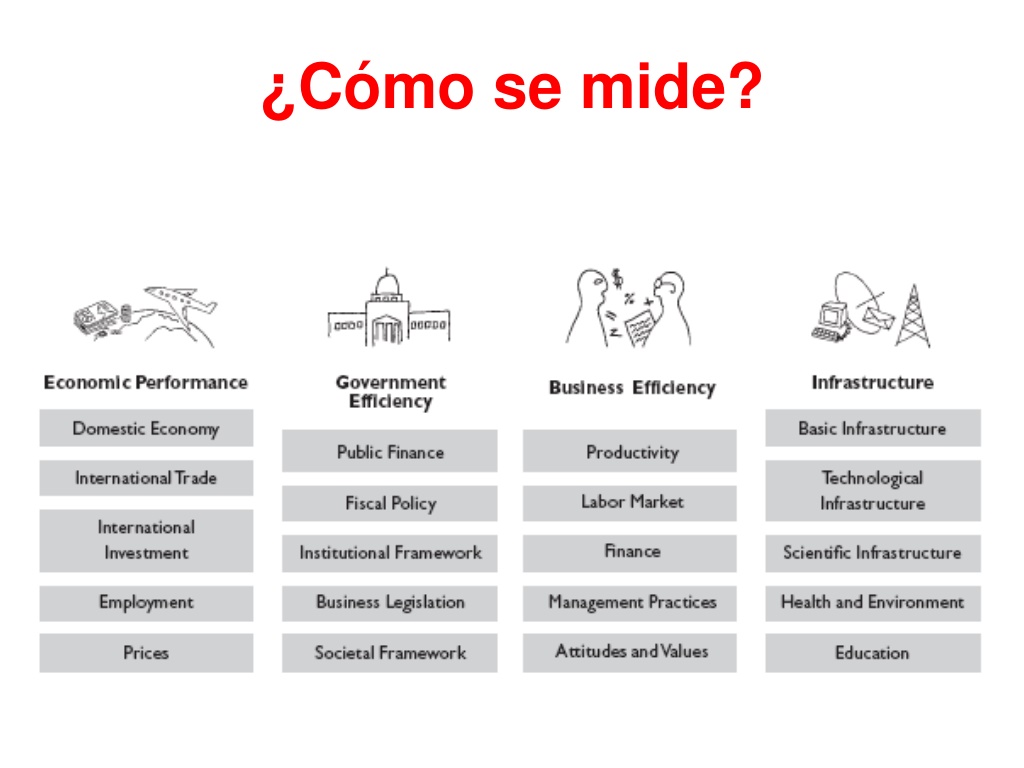 ¿Cómo se mide?

Economic Performance

Domestic Economy

International Trade

International Investment

Employment

Prices

Government Efficiency

Public Finance

Fiscal Policy

Institutional Framework

Business Legislation

Societal Framework

Business Efficiency

Productivity

Labor Market

Finance

Management Practices

Attitudes and Values

Infrastructure

Basic Infrastructure

Technological Infrastructure

Scientific Infrastructure

Health and Environment

Education